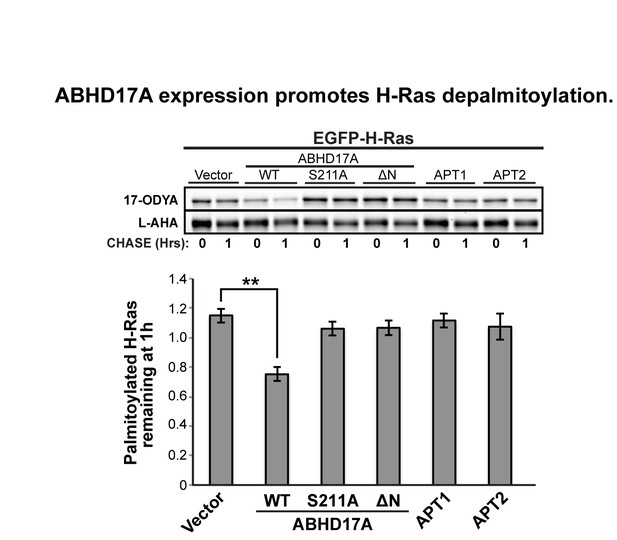 ABHD17A expression promotes H-Ras depalmitoylation.

EGFP-H-Ras

ABHD17A

Vector WT S211A ΔN APT1 APT2

17-ODYA

L-AHA

CHASE (Hrs): 0 1 0 1 0 1 0 1 0 1 0 1

**

Palmitoylated H-Ras remaining at 1h

1.4
1.2
1.0
0.8
0.6
0.4
0.2
0

Vector WT S211A ΔN APT1 APT2

ABHD17A